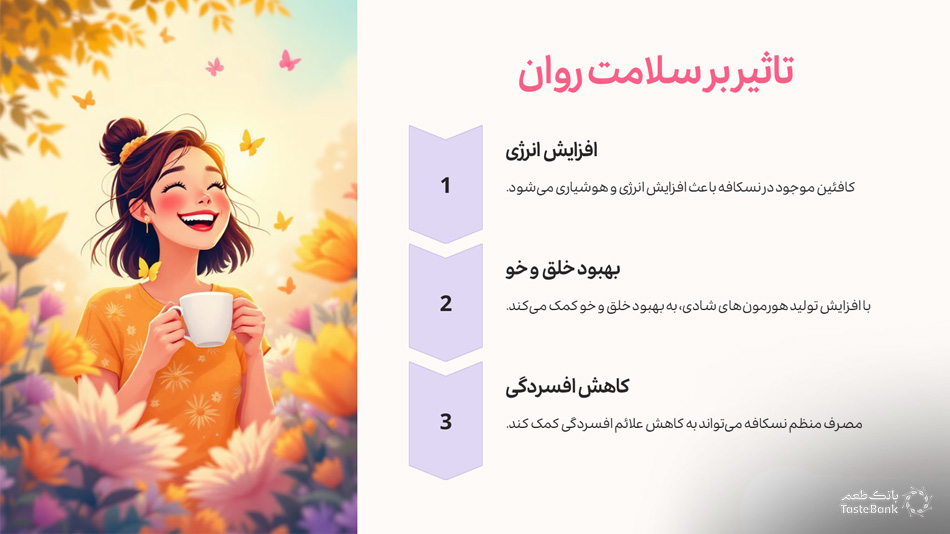 تاثیر بر سلامت روان

1

افزایش انرژی

کافئین موجود در نسکافه باعث افزایش انرژی و هوشیاری می‌شود.

2

بهبود خلق و خو

با افزایش تولید هورمون‌های شادی، به بهبود خلق و خو کمک می‌کند.

3

کاهش افسردگی

مصرف منظم نسکافه می‌تواند به کاهش علائم افسردگی کمک کند.

بانک طعم
TasteBank